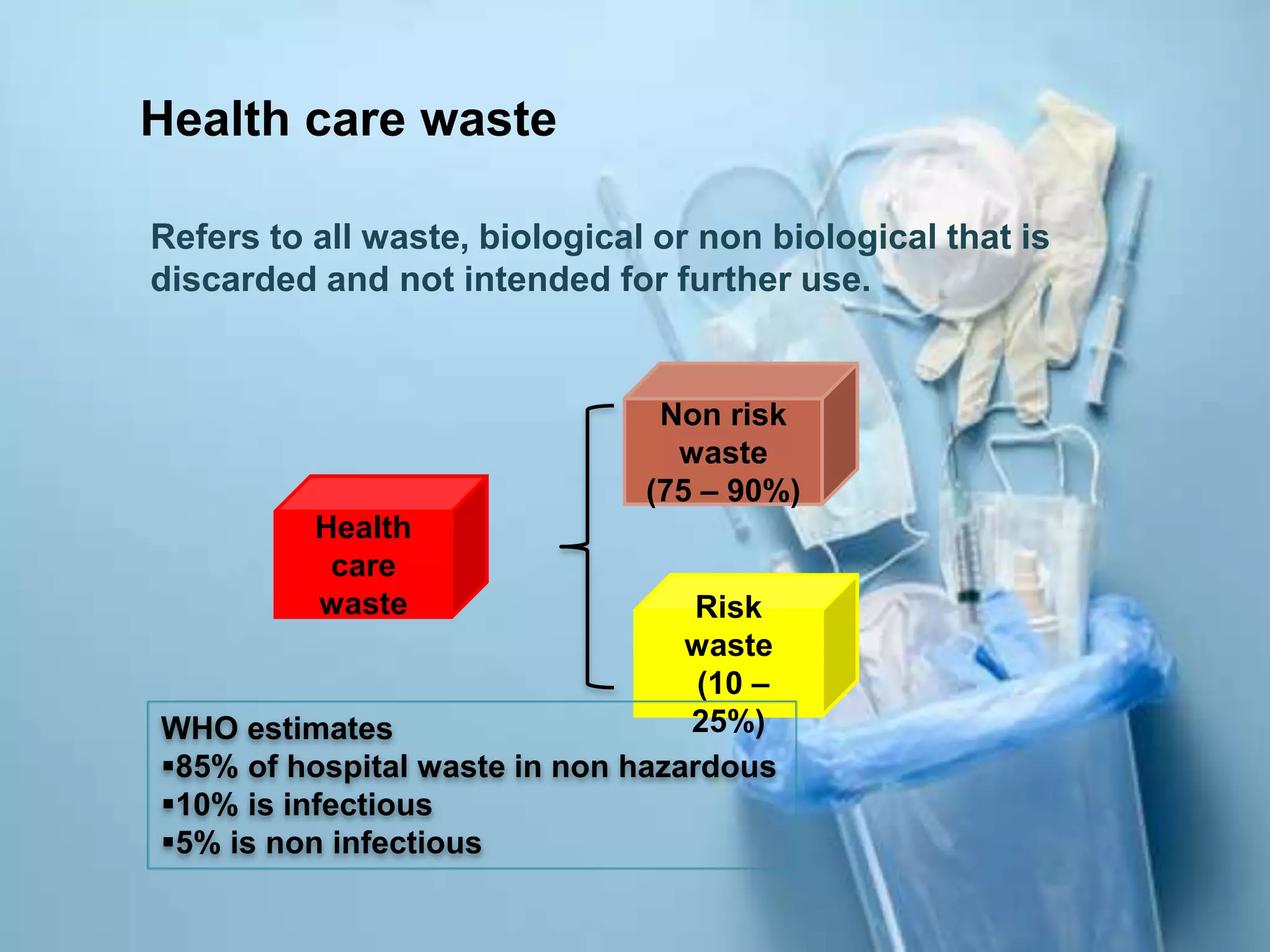 Health care waste

Refers to all waste, biological or non biological that is discarded and not intended for further use.

Health care waste

Non risk waste (75 – 90%)

Risk waste (10 – 25%)

WHO estimates
▪85% of hospital waste in non hazardous
▪10% is infectious
▪5% is non infectious